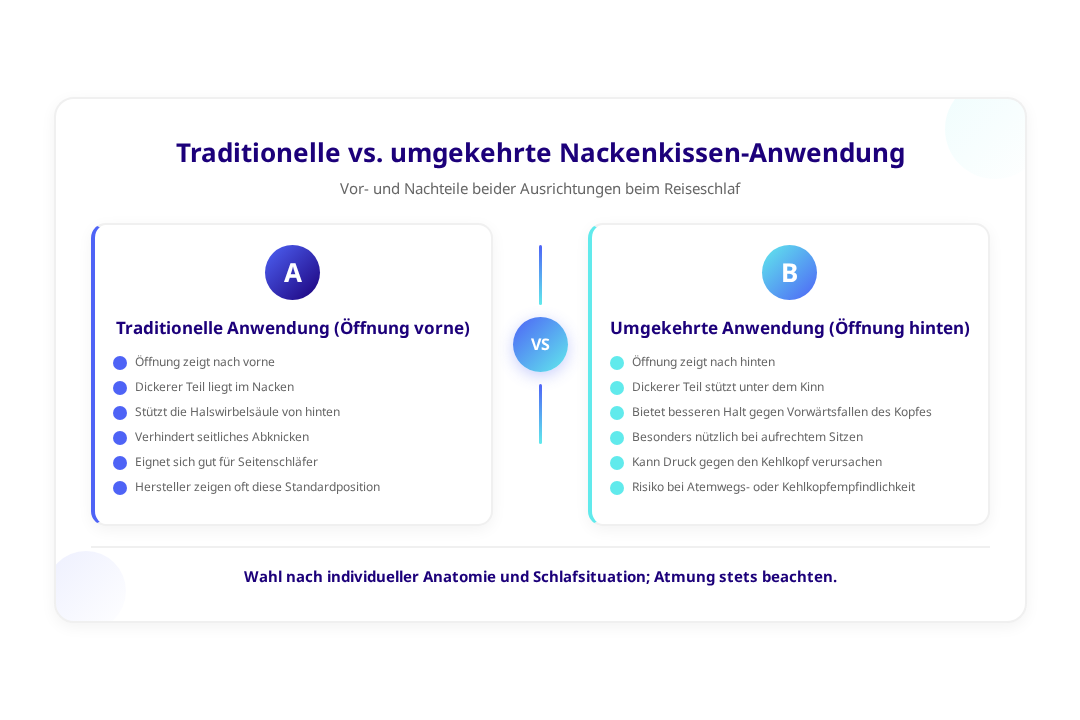 Traditionelle vs. umgekehrte Nackenkissen-Anwendung

Vor- und Nachteile beider Ausrichtungen beim Reiseschlaf

A

Traditionelle Anwendung (Öffnung vorne)

Öffnung zeigt nach vorne
Dickerer Teil liegt im Nacken
Stützt die Halswirbelsäule von hinten
Verhindert seitliches Abknicken
Eignet sich gut für Seitenschläfer
Hersteller zeigen oft diese Standardposition

VS

B

Umgekehrte Anwendung (Öffnung hinten)

Öffnung zeigt nach hinten
Dickerer Teil stützt unter dem Kinn
Bietet besseren Halt gegen Vorwärtsfallen des Kopfes
Besonders nützlich bei aufrechtem Sitzen
Kann Druck gegen den Kehlkopf verursachen
Risiko bei Atemwegs- oder Kehlkopfempfindlichkeit

Wahl nach individueller Anatomie und Schlafsituation; Atmung stets beachten.